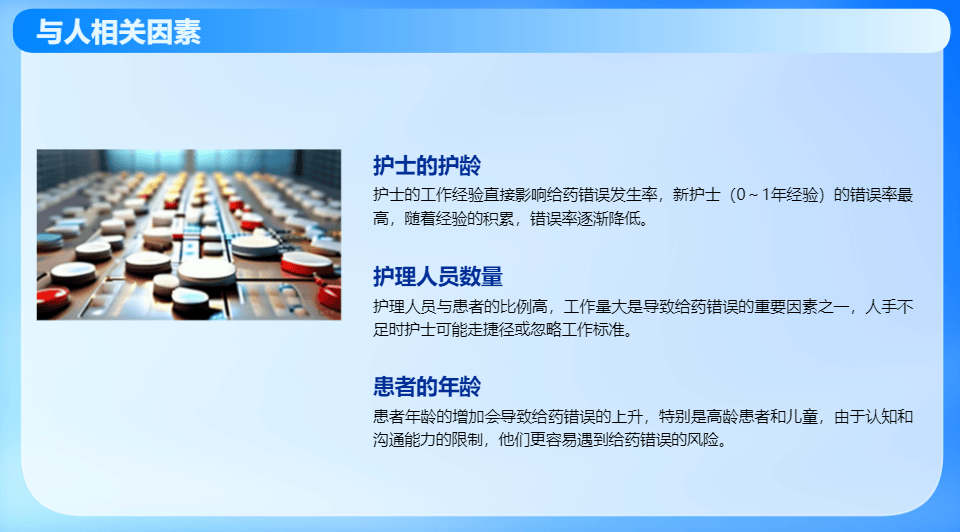 与人相关因素

护士的护龄

护士的工作经验直接影响给药错误发生率，新护士（0～1年经验）的错误率最高，随着经验的积累，错误率逐渐降低。

护理人员数量

护理人员与患者的比例高，工作量大是导致给药错误的重要因素之一，人手不足时护士可能走捷径或忽略工作标准。

患者的年龄

患者年龄的增加会导致给药错误的上升，特别是高龄患者和儿童，由于认知和沟通能力的限制，他们更容易遇到给药错误的风险。